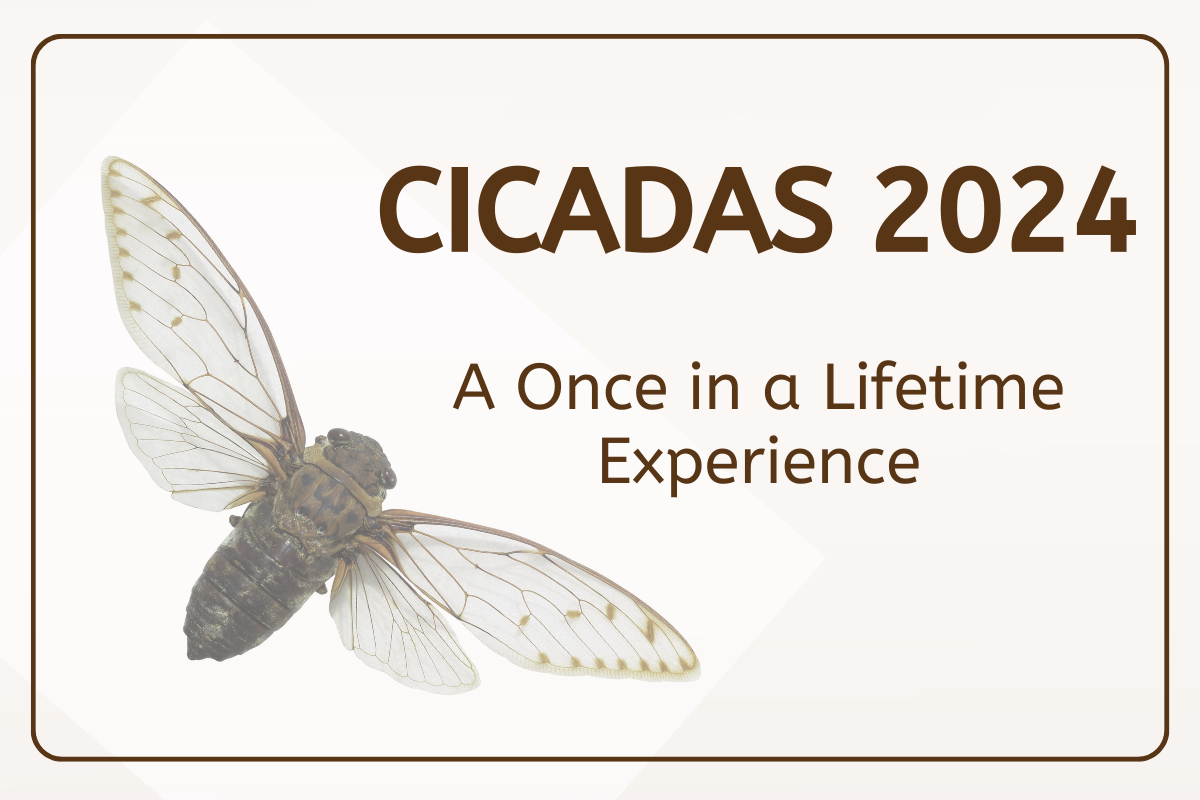 CICADAS 2024

A Once in a Lifetime Experience